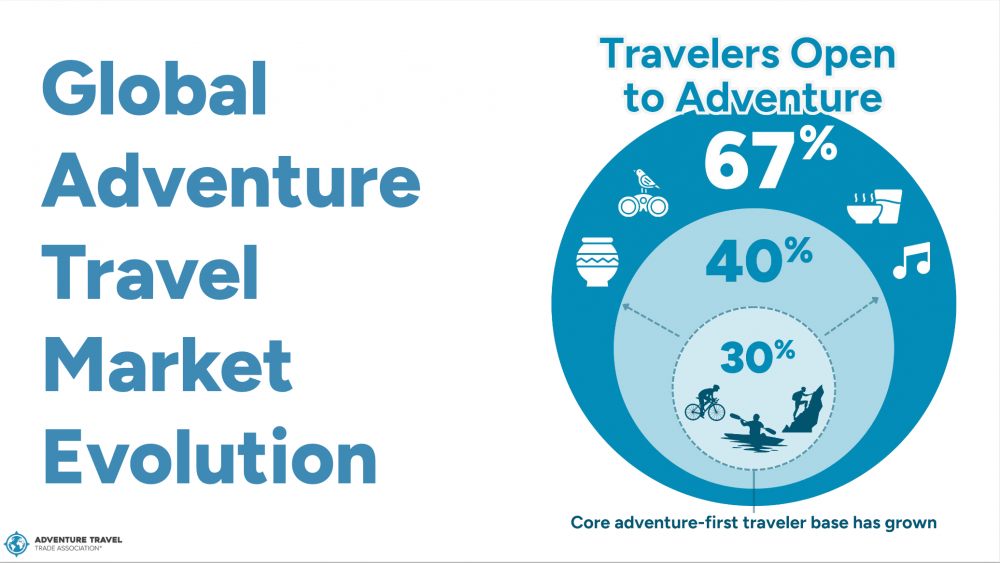 Global Adventure Travel Market Evolution

Travelers Open to Adventure

67%

40%

30%

Core adventure-first traveler base has grown

ADVENTURE TRAVEL TRADE ASSOCIATION®